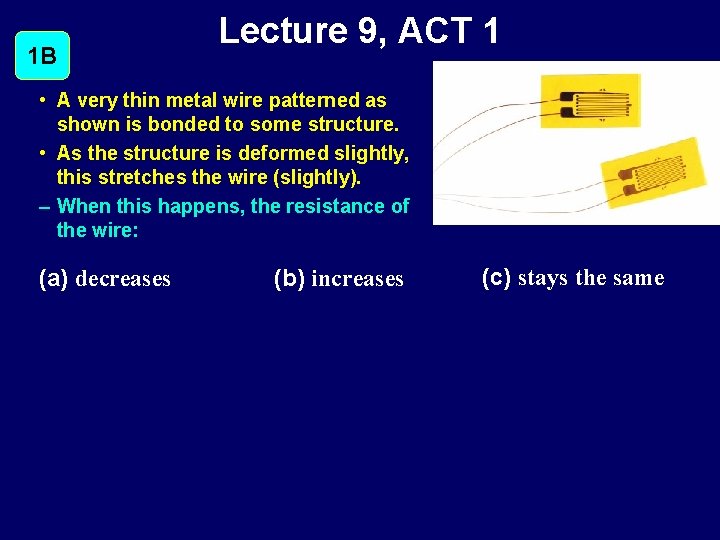 Lecture 9, ACT 1

1B

• A very thin metal wire patterned as shown is bonded to some structure.

• As the structure is deformed slightly, this stretches the wire (slightly).

– When this happens, the resistance of the wire:

(a) decreases

(b) increases

(c) stays the same